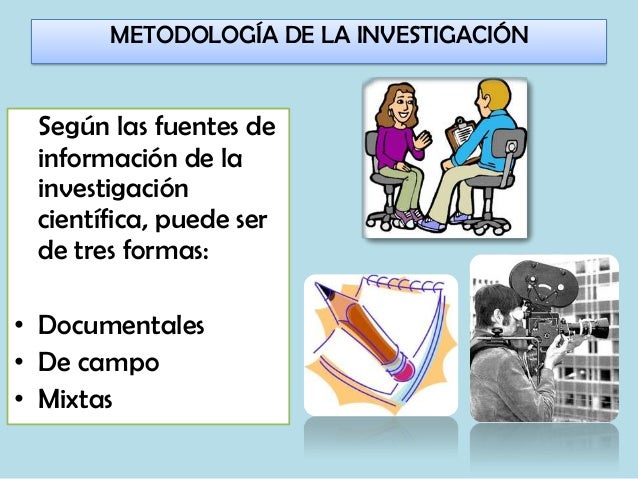 METODOLOGÍA DE LA INVESTIGACIÓN

Según las fuentes de información de la investigación científica, puede ser de tres formas:

• Documentales
• De campo
• Mixtas